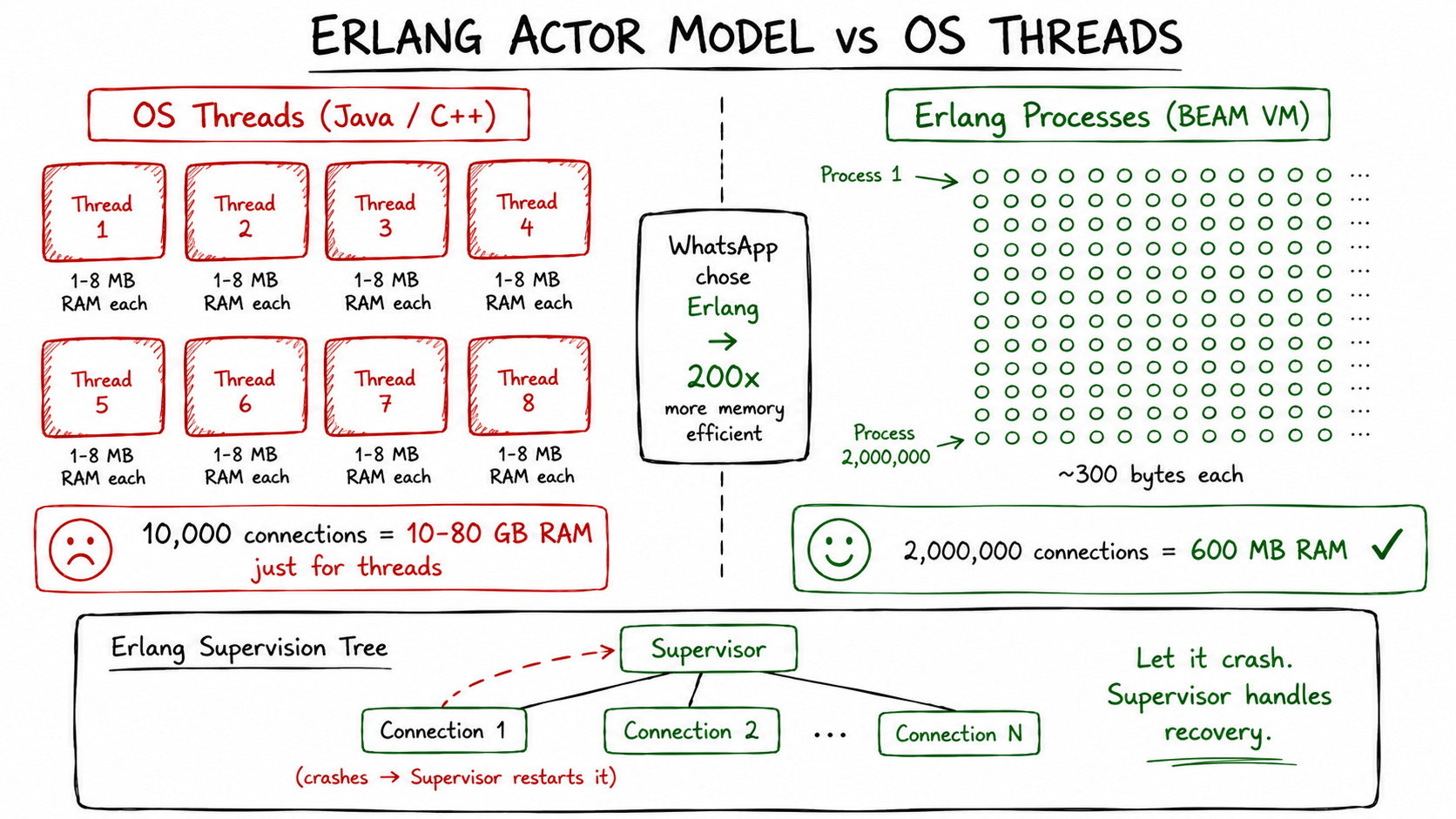 ERLANG ACTOR MODEL vs OS THREADS

OS Threads (Java / C++)

Thread 1
1-8 MB RAM each

Thread 2
1-8 MB RAM each

Thread 3
1-8 MB RAM each

Thread 4
1-8 MB RAM each

Thread 5
1-8 MB RAM each

Thread 6
1-8 MB RAM each

Thread 7
1-8 MB RAM each

Thread 8
1-8 MB RAM each

10,000 connections = 10-80 GB RAM just for threads

WhatsApp chose Erlang → 200x more memory efficient

Erlang Processes (BEAM VM)

Process 1 →

Process 2,000,000 →

~300 bytes each

2,000,000 connections = 600 MB RAM ✓

Erlang Supervision Tree

Supervisor

Connection 1

Connection 2

...

Connection N

(crashes → Supervisor restarts it)

Let it crash. Supervisor handles recovery.